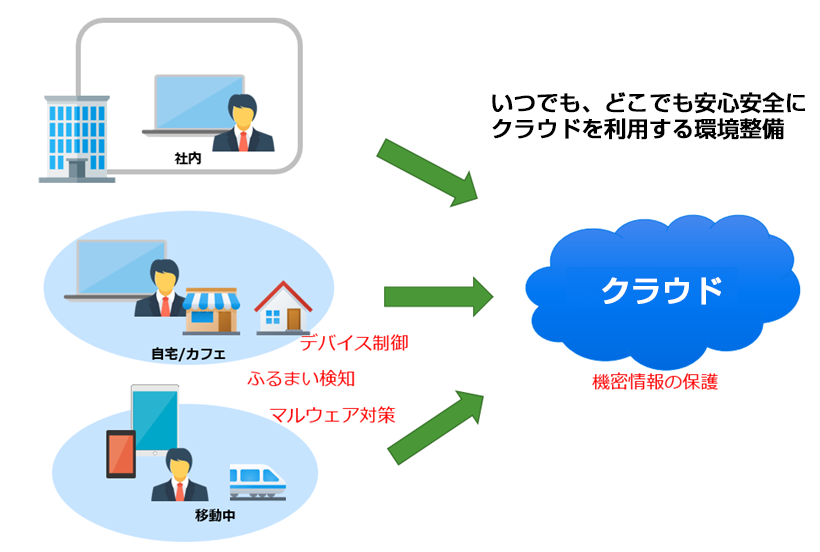 社内

いつでも、どこでも安心安全に
クラウドを利用する環境整備

自宅/カフェ

クラウド

デバイス制御

ふるまい検知

マルウェア対策

機密情報の保護

移動中